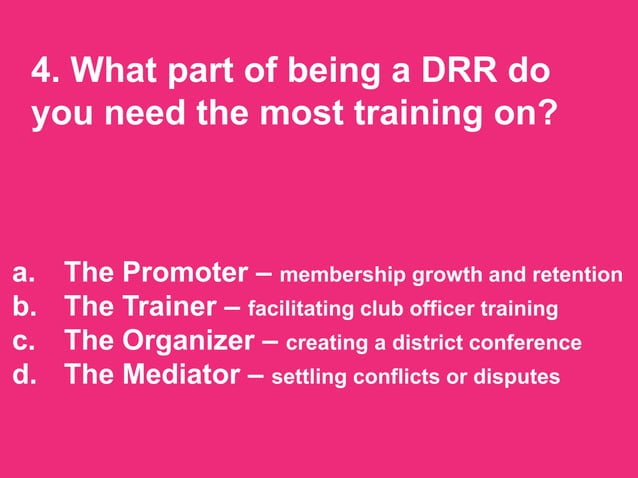 4. What part of being a DRR do you need the most training on?

a. The Promoter – membership growth and retention
b. The Trainer – facilitating club officer training
c. The Organizer – creating a district conference
d. The Mediator – settling conflicts or disputes